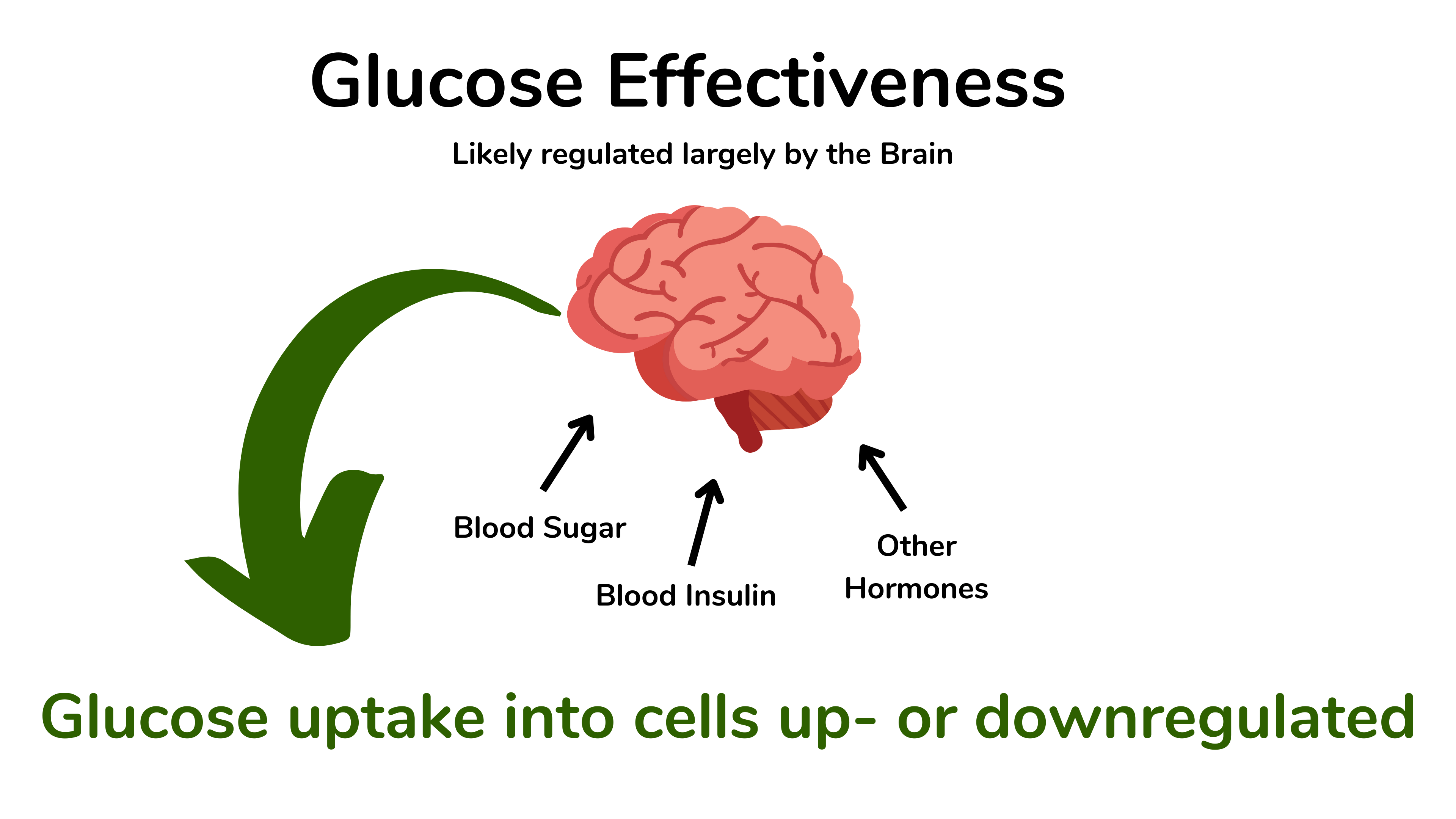 Glucose Effectiveness

Likely regulated largely by the Brain

Blood Sugar

Blood Insulin

Other Hormones

Glucose uptake into cells up- or downregulated